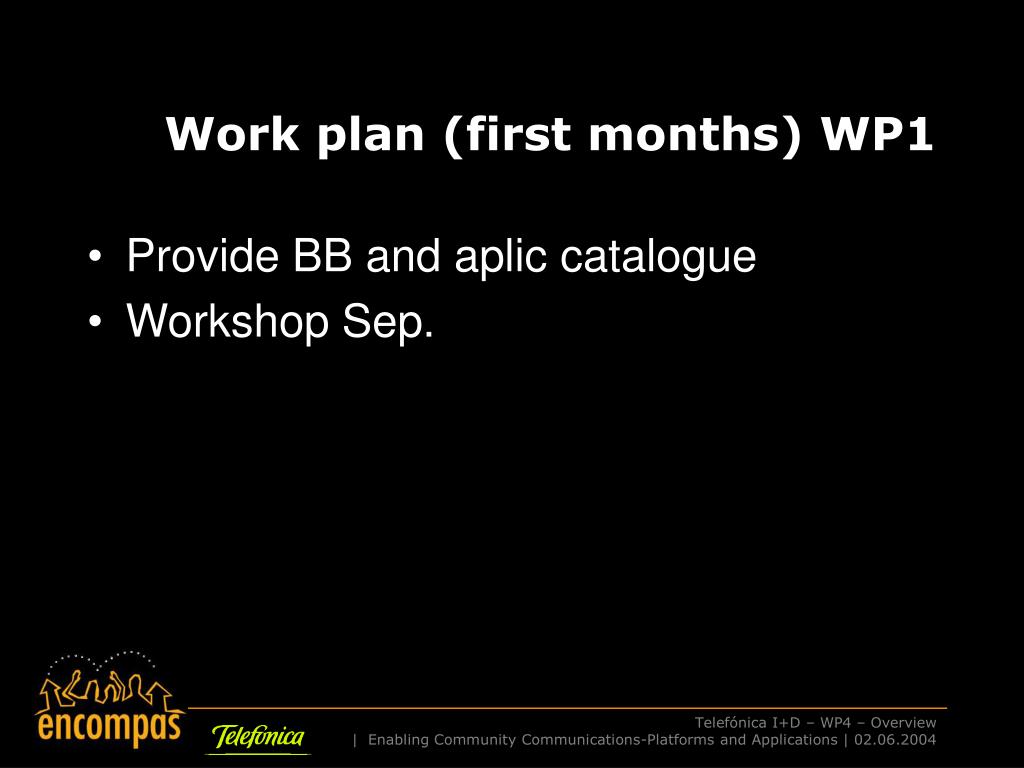 Work plan (first months) WP1

• Provide BB and aplic catalogue
• Workshop Sep.

encompas

Telefónica

Telefónica I+D – WP4 – Overview
| Enabling Community Communications-Platforms and Applications | 02.06.2004